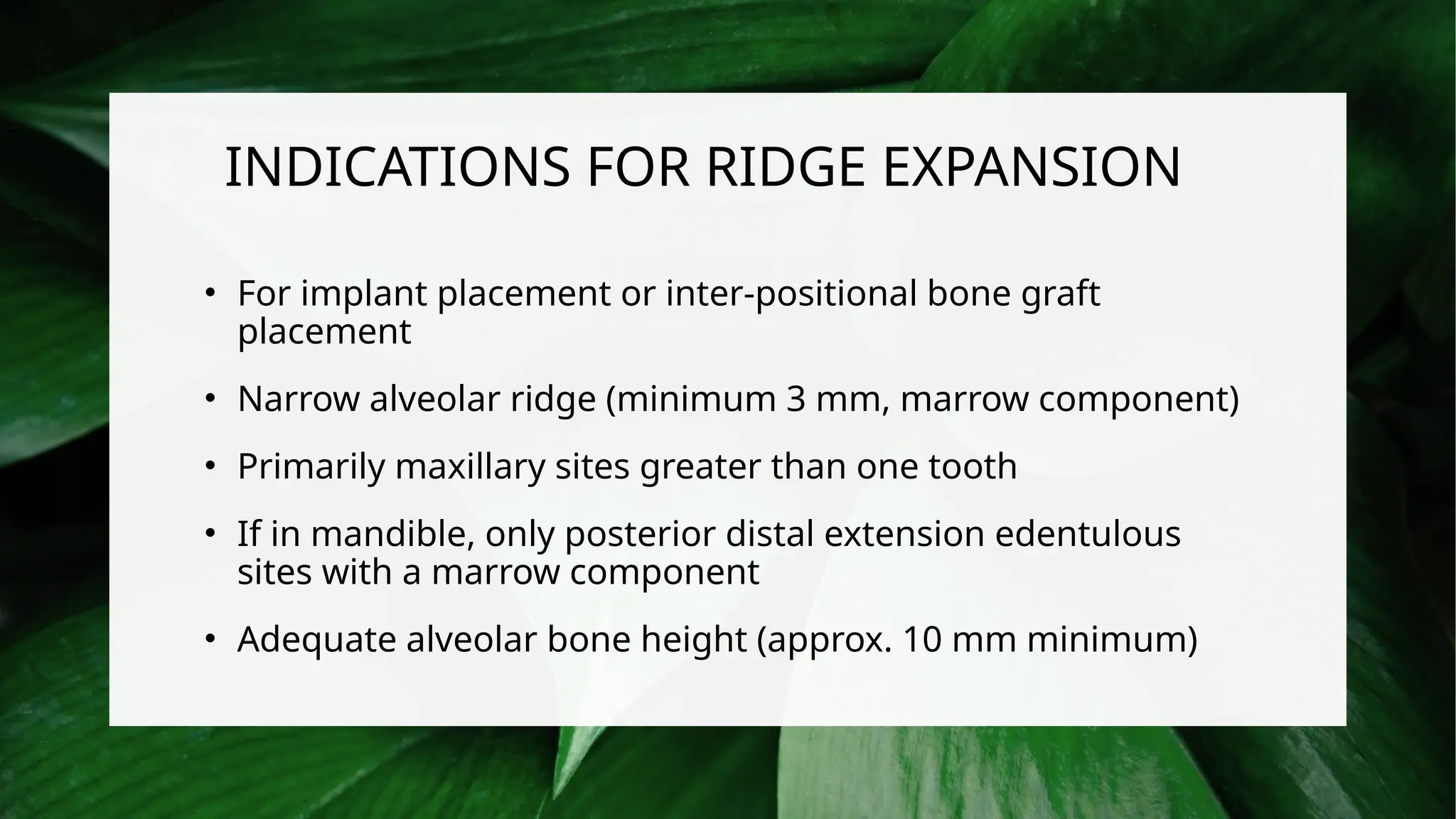 INDICATIONS FOR RIDGE EXPANSION

• For implant placement or inter-positional bone graft placement

• Narrow alveolar ridge (minimum 3 mm, marrow component)

• Primarily maxillary sites greater than one tooth

• If in mandible, only posterior distal extension edentulous sites with a marrow component

• Adequate alveolar bone height (approx. 10 mm minimum)